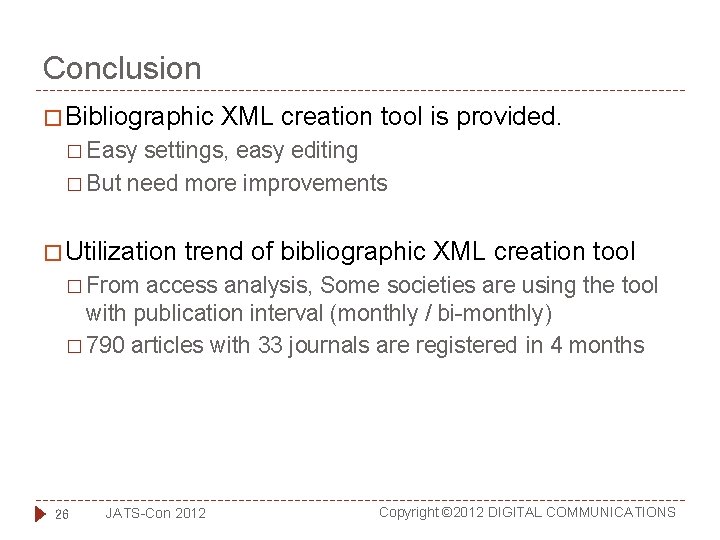 Conclusion

□ Bibliographic XML creation tool is provided.
□ Easy settings, easy editing
□ But need more improvements

□ Utilization trend of bibliographic XML creation tool
□ From access analysis, Some societies are using the tool with publication interval (monthly / bi-monthly)
□ 790 articles with 33 journals are registered in 4 months

26 JATS-Con 2012 Copyright ©2012 DIGITAL COMMUNICATIONS